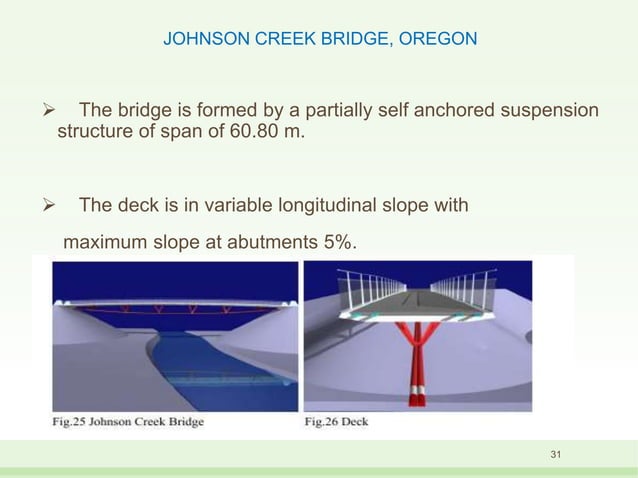 JOHNSON CREEK BRIDGE, OREGON

➢ The bridge is formed by a partially self anchored suspension structure of span of 60.80 m.

➢ The deck is in variable longitudinal slope with maximum slope at abutments 5%.

Fig.25 Johnson Creek Bridge

Fig.26 Deck

31